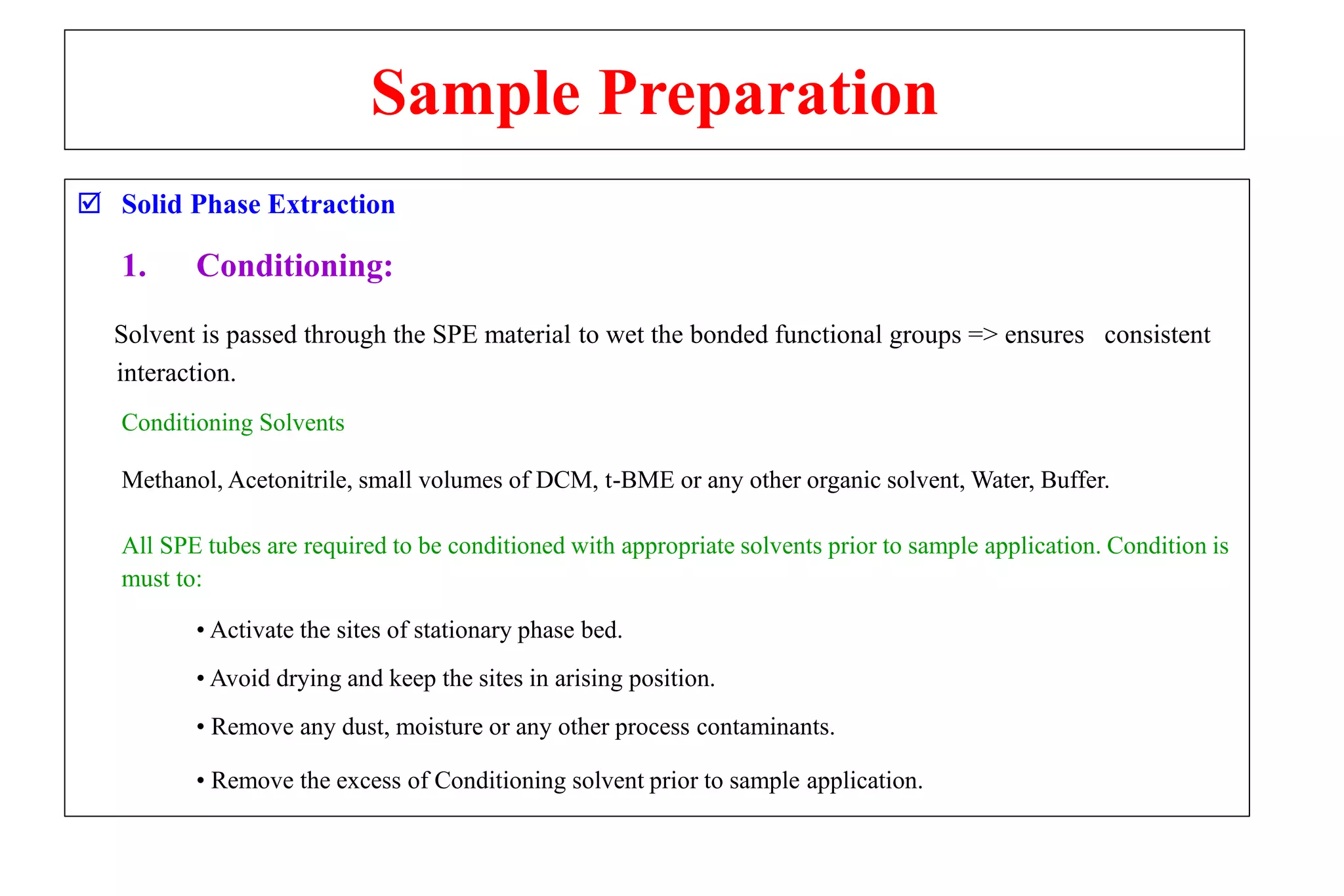 Sample Preparation

☑ Solid Phase Extraction

1. Conditioning:

Solvent is passed through the SPE material to wet the bonded functional groups => ensures consistent interaction.

Conditioning Solvents

Methanol, Acetonitrile, small volumes of DCM, t-BME or any other organic solvent, Water, Buffer.

All SPE tubes are required to be conditioned with appropriate solvents prior to sample application. Condition is must to:

• Activate the sites of stationary phase bed.

• Avoid drying and keep the sites in arising position.

• Remove any dust, moisture or any other process contaminants.

• Remove the excess of Conditioning solvent prior to sample application.